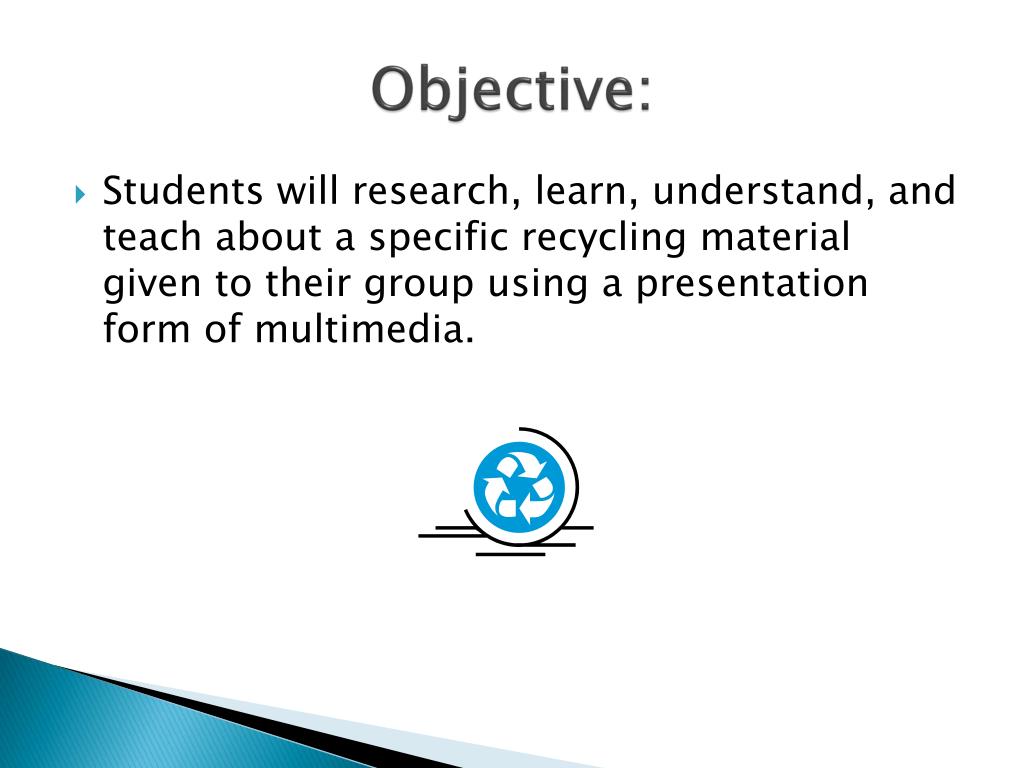 Objective:

Students will research, learn, understand, and teach about a specific recycling material given to their group using a presentation form of multimedia.